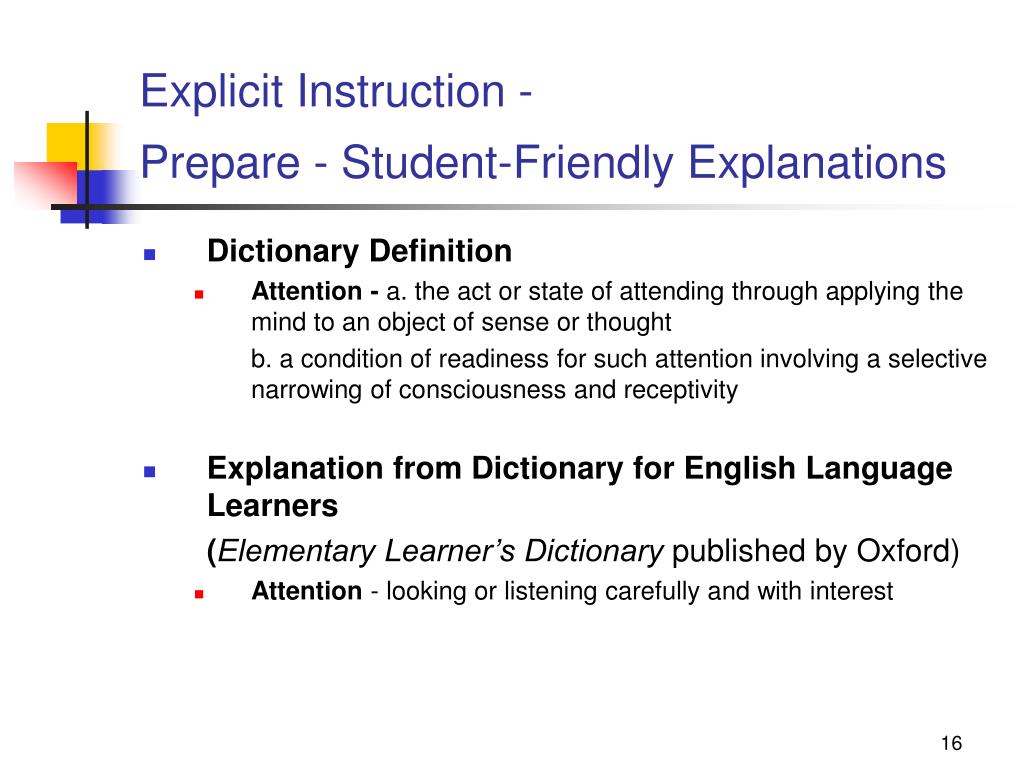 Explicit Instruction -
Prepare - Student-Friendly Explanations

Dictionary Definition

Attention - a. the act or state of attending through applying the mind to an object of sense or thought

b. a condition of readiness for such attention involving a selective narrowing of consciousness and receptivity

Explanation from Dictionary for English Language Learners

(Elementary Learner's Dictionary published by Oxford)

Attention - looking or listening carefully and with interest

16